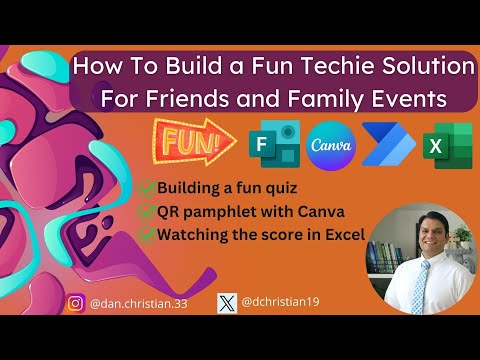 How To Build a Fun Techie Solution For Friends and Family Events

FUN!

F

Canva

X

Building a fun quiz
QR pamphlet with Canva
Watching the score in Excel

@dan.christian.33

@dchristian19